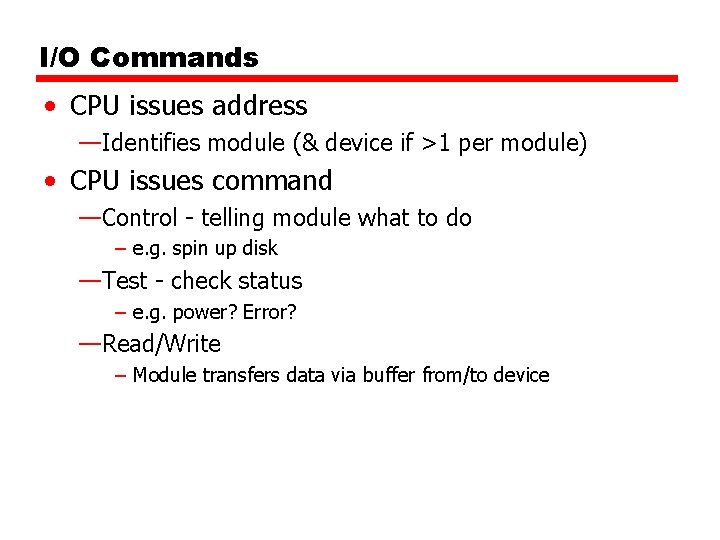 I/O Commands

• CPU issues address
—Identifies module (& device if >1 per module)
• CPU issues command
—Control - telling module what to do
– e.g. spin up disk
—Test - check status
– e.g. power? Error?
—Read/Write
– Module transfers data via buffer from/to device